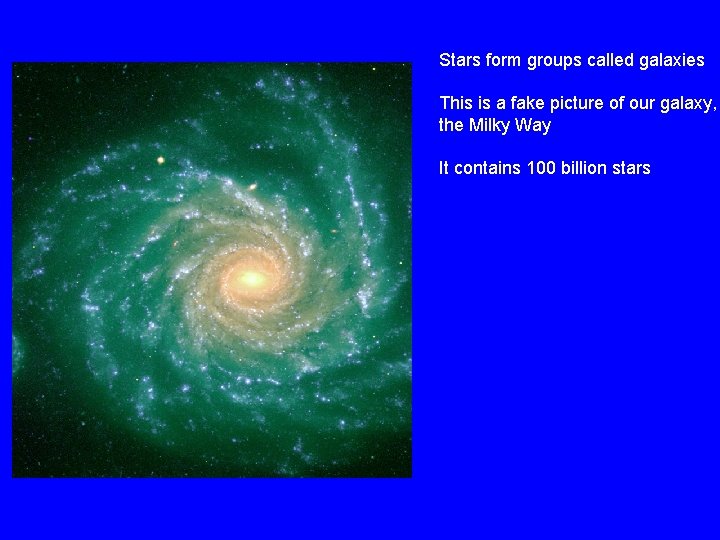 Stars form groups called galaxies

This is a fake picture of our galaxy, the Milky Way

It contains 100 billion stars